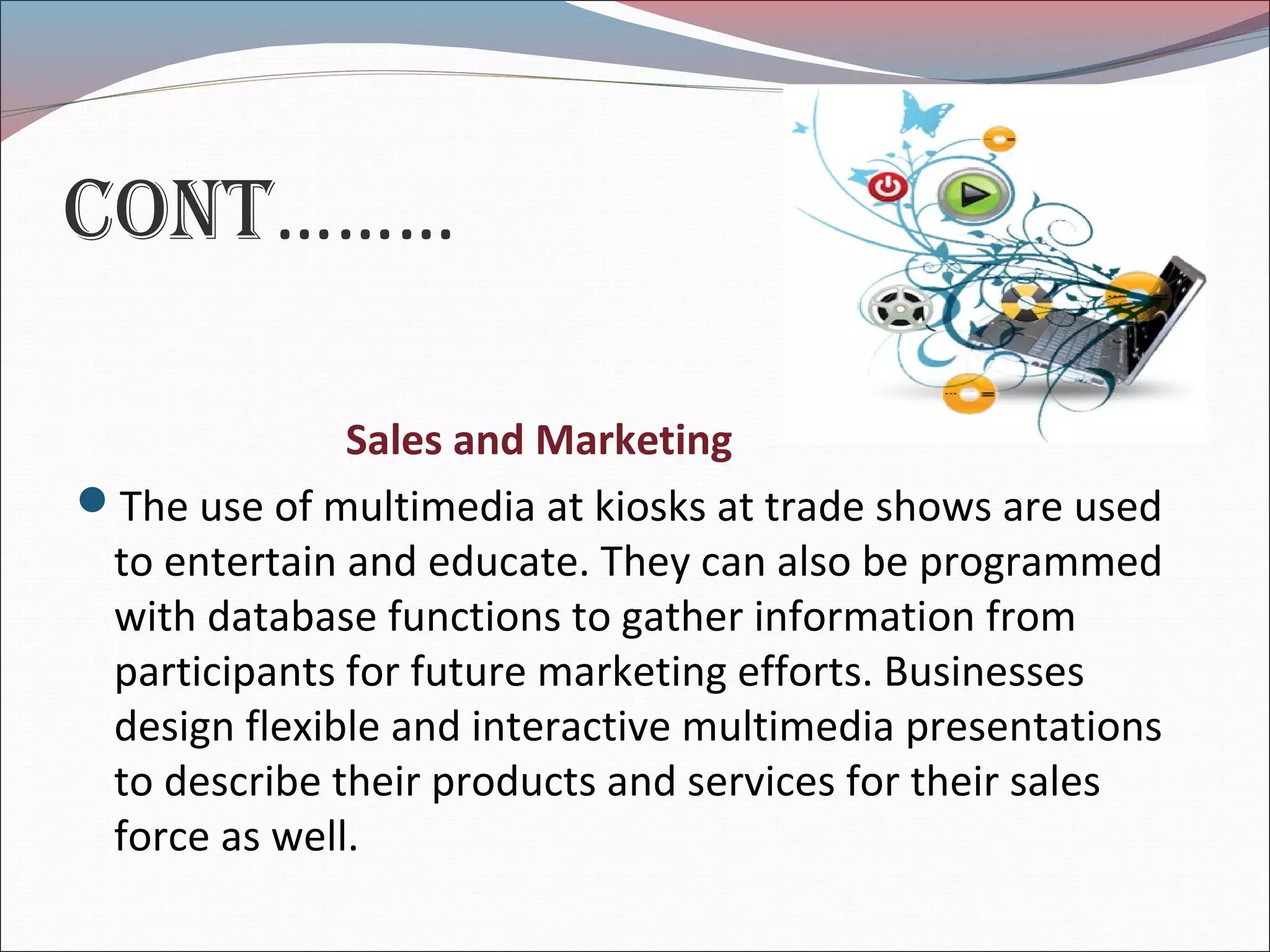 CONT………

Sales and Marketing

The use of multimedia at kiosks at trade shows are used to entertain and educate. They can also be programmed with database functions to gather information from participants for future marketing efforts. Businesses design flexible and interactive multimedia presentations to describe their products and services for their sales force as well.